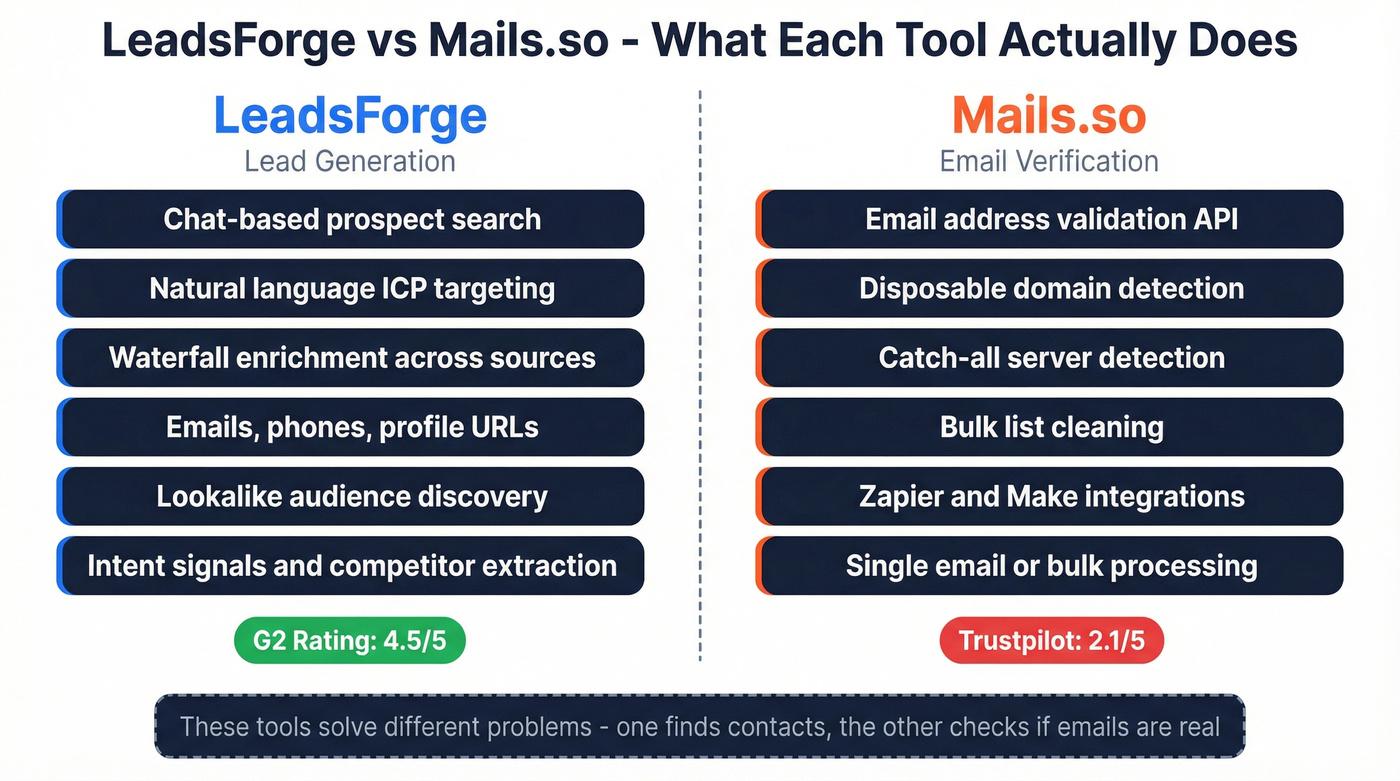 LeadsForge vs Mails.so - What Each Tool Actually Does

LeadsForge
Lead Generation

Chat-based prospect search

Natural language ICP targeting

Waterfall enrichment across sources

Emails, phones, profile URLs

Lookalike audience discovery

Intent signals and competitor extraction

G2 Rating: 4.5/5

Mails.so
Email Verification

Email address validation API

Disposable domain detection

Catch-all server detection

Bulk list cleaning

Zapier and Make integrations

Single email or bulk processing

Trustpilot: 2.1/5

These tools solve different problems - one finds contacts, the other checks if emails are real